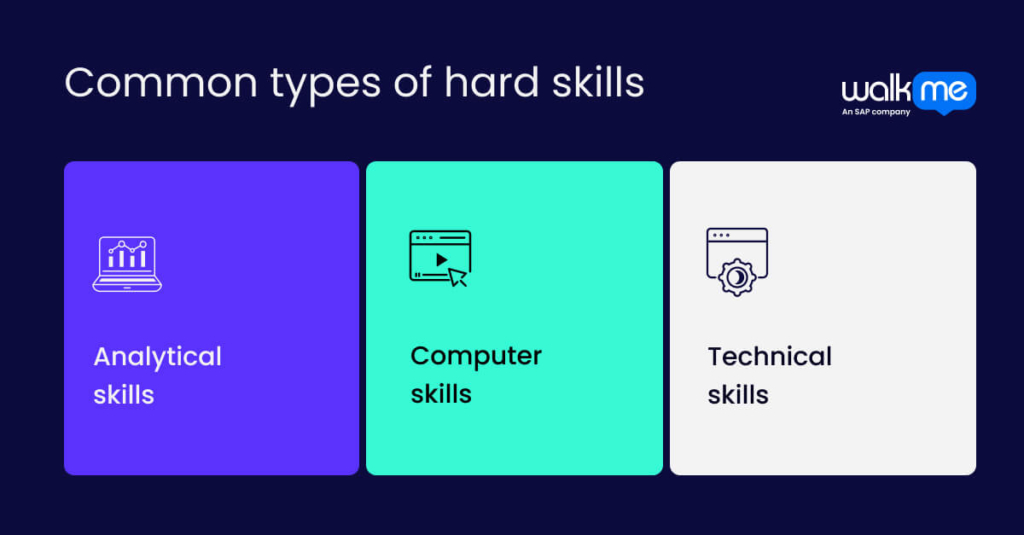 Common types of hard skills

walk me
An SAP company

Analytical skills

Computer skills

Technical skills